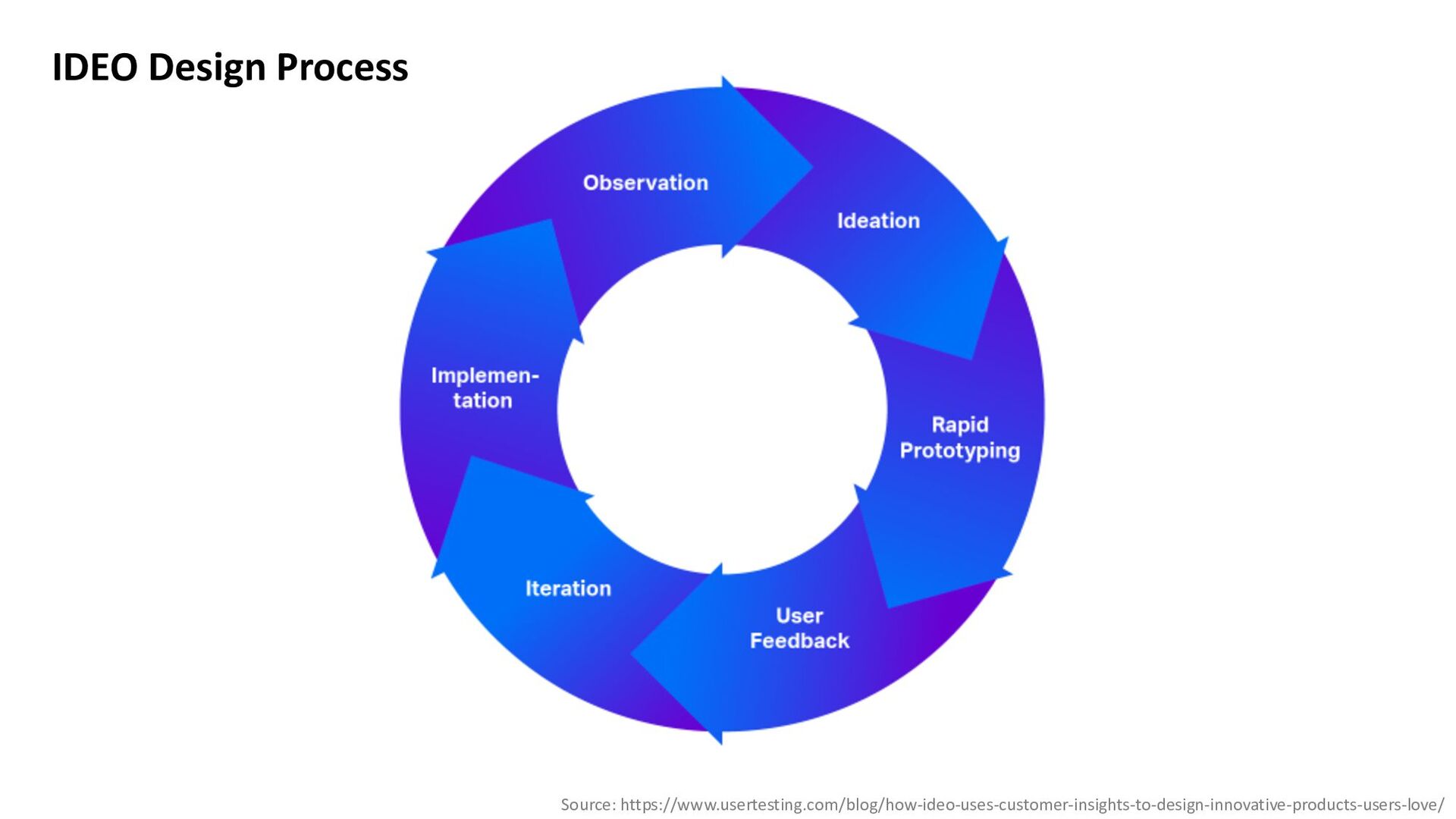 IDEO Design Process

Observation

Ideation

Rapid Prototyping

User Feedback

Iteration

Implementation

Source: https://www.usertesting.com/blog/how-ideo-uses-customer-insights-to-design-innovative-products-users-love/